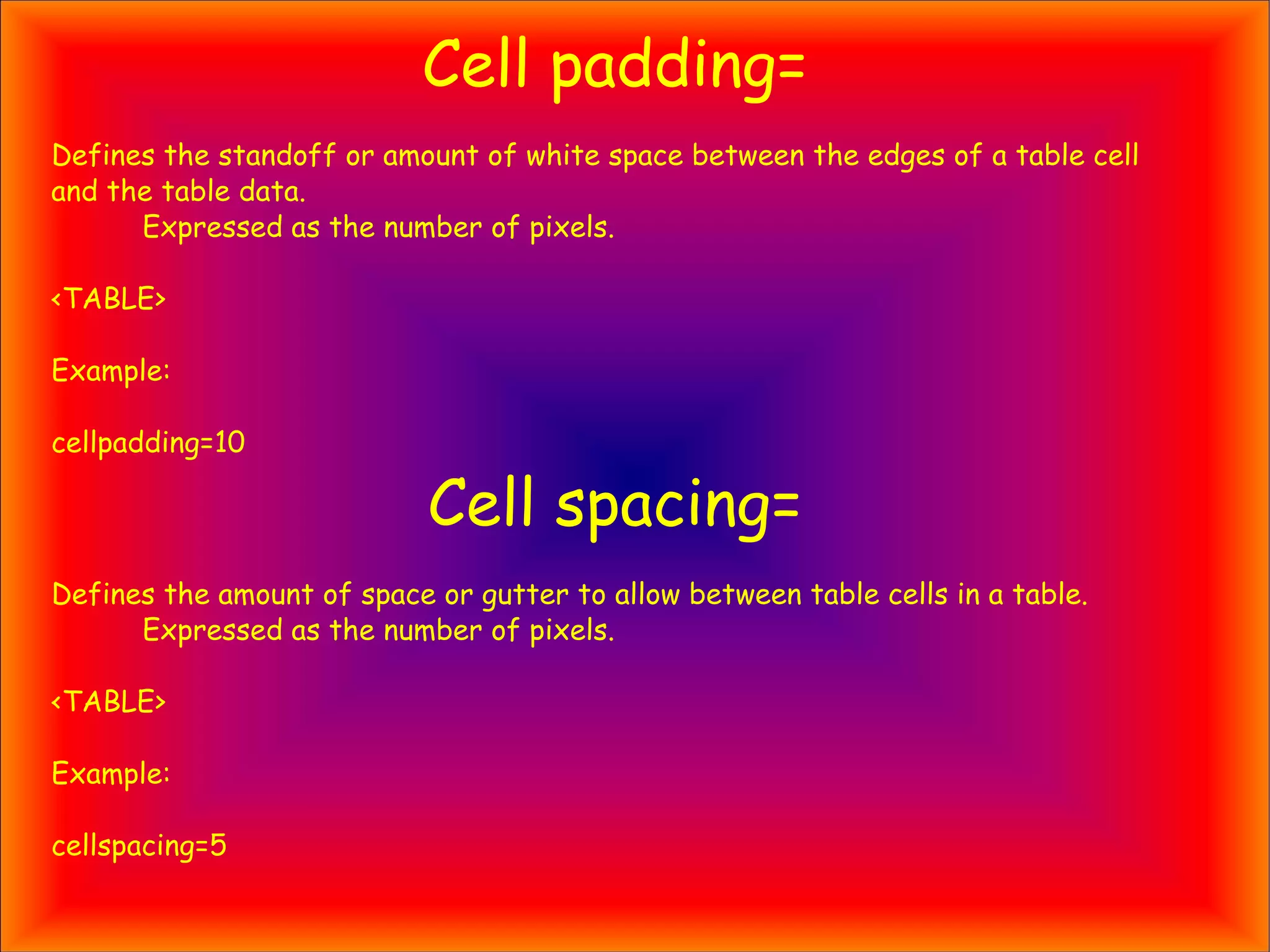 Cell padding=

Defines the standoff or amount of white space between the edges of a table cell and the table data.

Expressed as the number of pixels.

<TABLE>

Example:

cellpadding=10

Cell spacing=

Defines the amount of space or gutter to allow between table cells in a table.

Expressed as the number of pixels.

<TABLE>

Example:

cellspacing=5